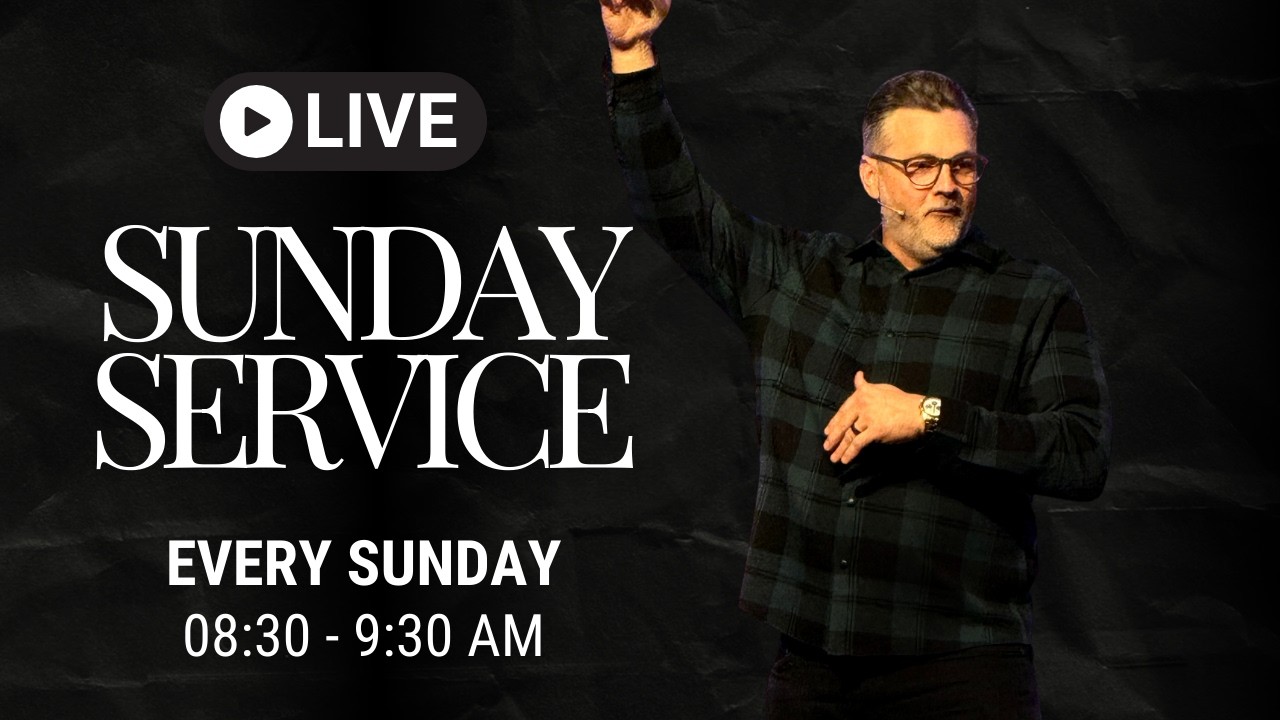 LIVE

SUNDAY SERVICE

EVERY SUNDAY
08:30 - 9:30 AM